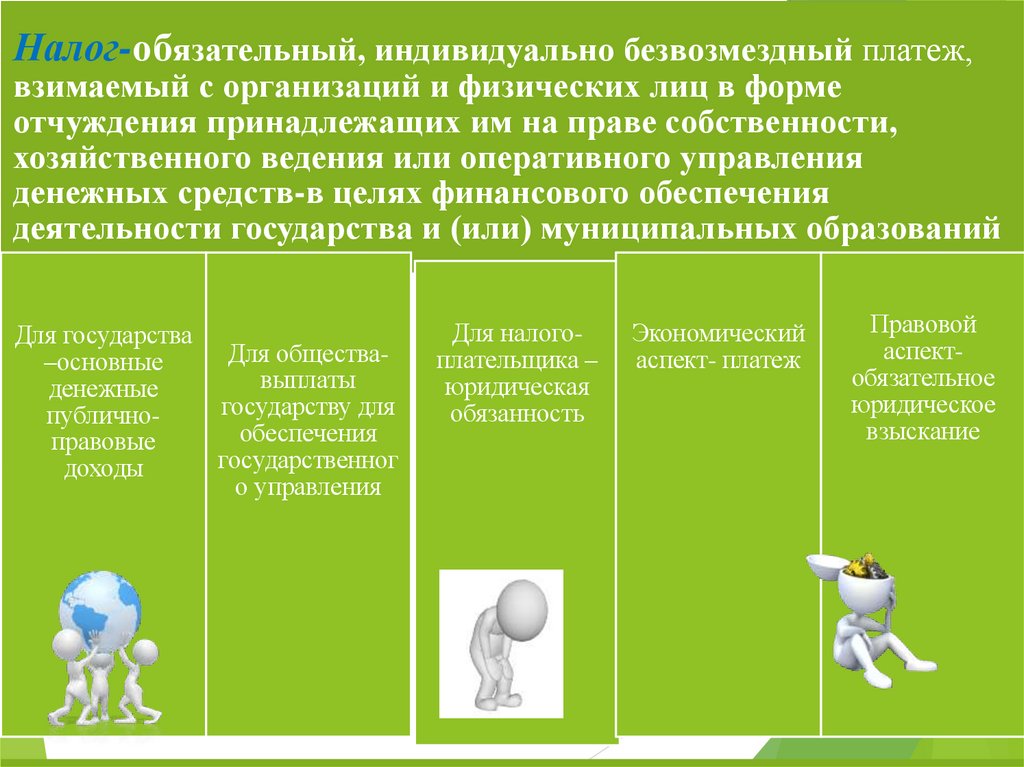 Налог-обязательный, индивидуально безвозмездный платеж, взимаемый с организаций и физических лиц в форме отчуждения принадлежащих им на праве собственности, хозяйственного ведения или оперативного управления денежных средств-в целях финансового обеспечения деятельности государства и (или) муниципальных образований

Для государства –основные денежные публично-правовые доходы

Для общества-выплаты государству для обеспечения государственного управления

Для налого-плательщика – юридическая обязанность

Экономический аспект- платеж

Правовой аспект-обязательное юридическое взыскание